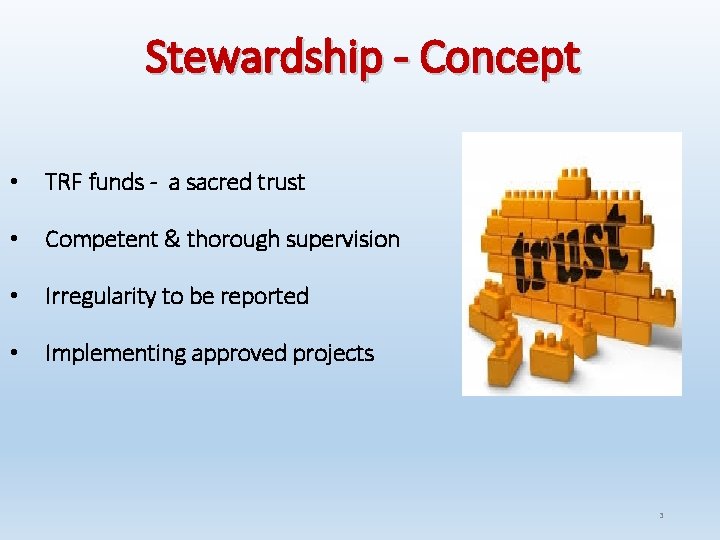 Stewardship - Concept

• TRF funds - a sacred trust

• Competent & thorough supervision

• Irregularity to be reported

• Implementing approved projects

trust

3